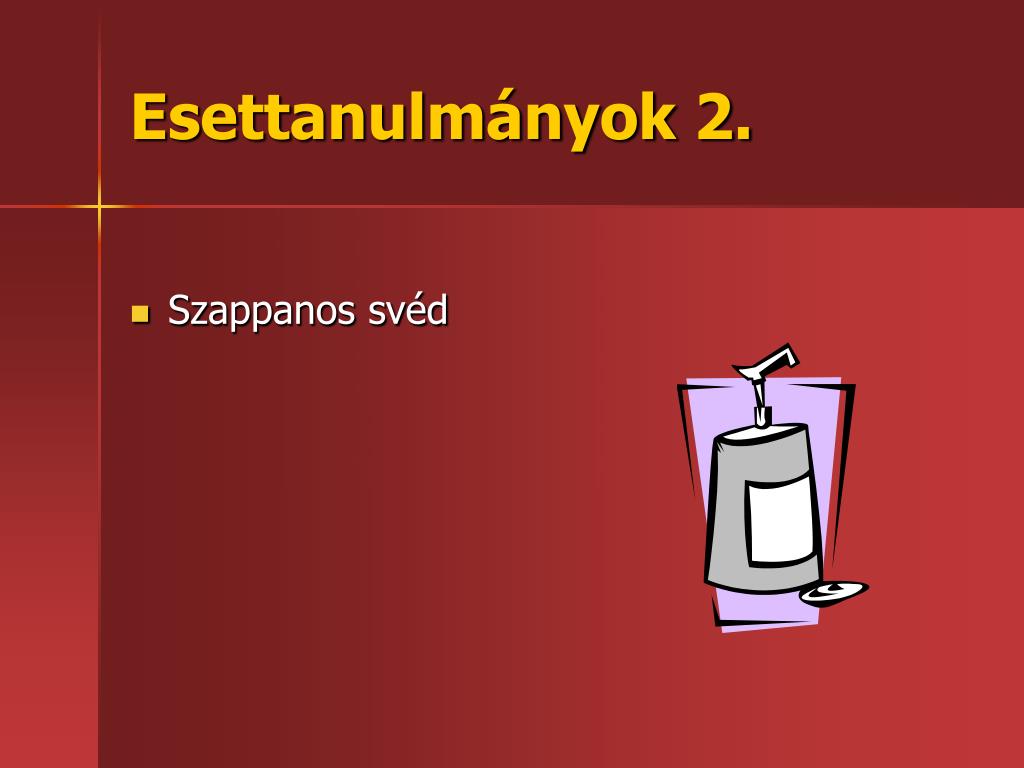 Esettanulmányok 2.

Szappanos svéd